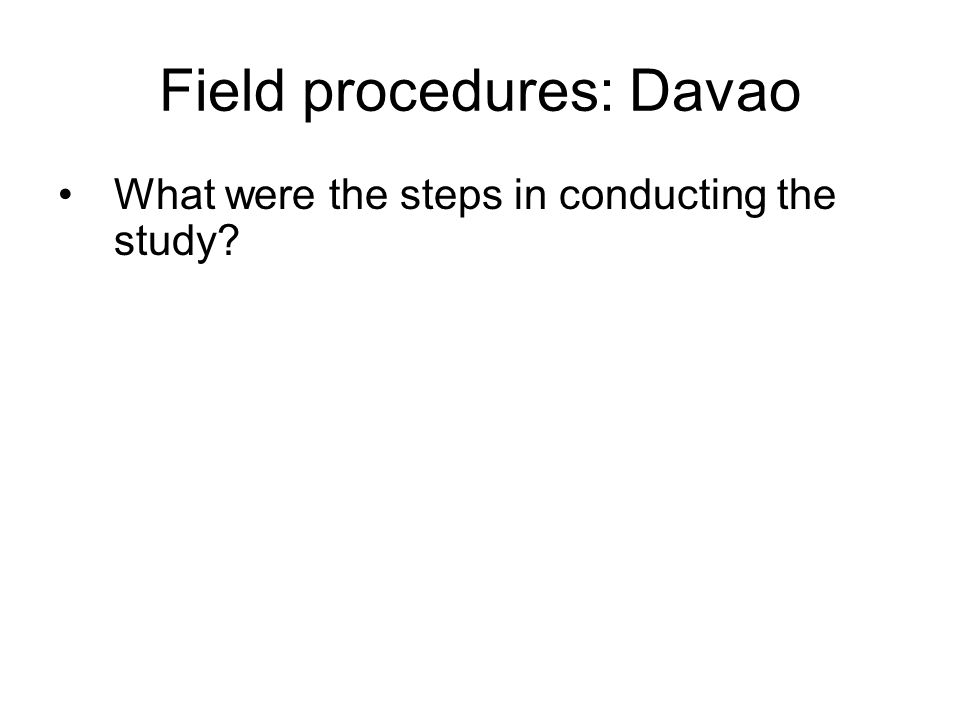 Field procedures: Davao

• What were the steps in conducting the study?